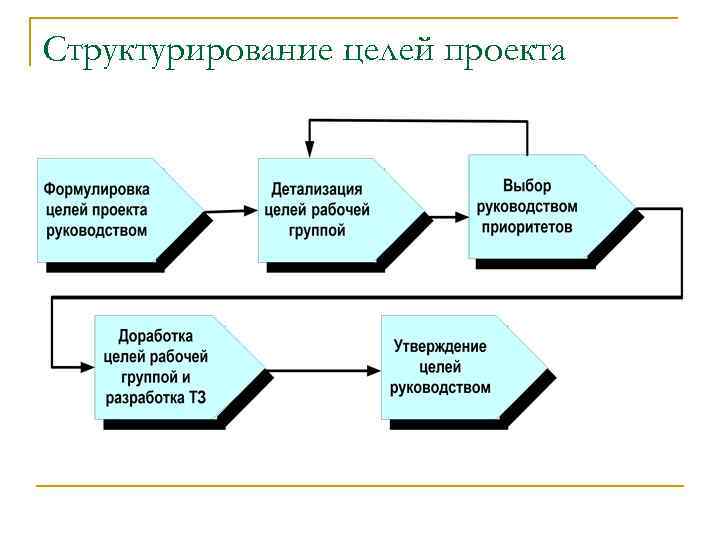 Структурирование целей проекта

Формулировка целей проекта руководством

Детализация целей рабочей группой

Выбор руководством приоритетов

Доработка целей рабочей группой и разработка ТЗ

Утверждение целей руководством